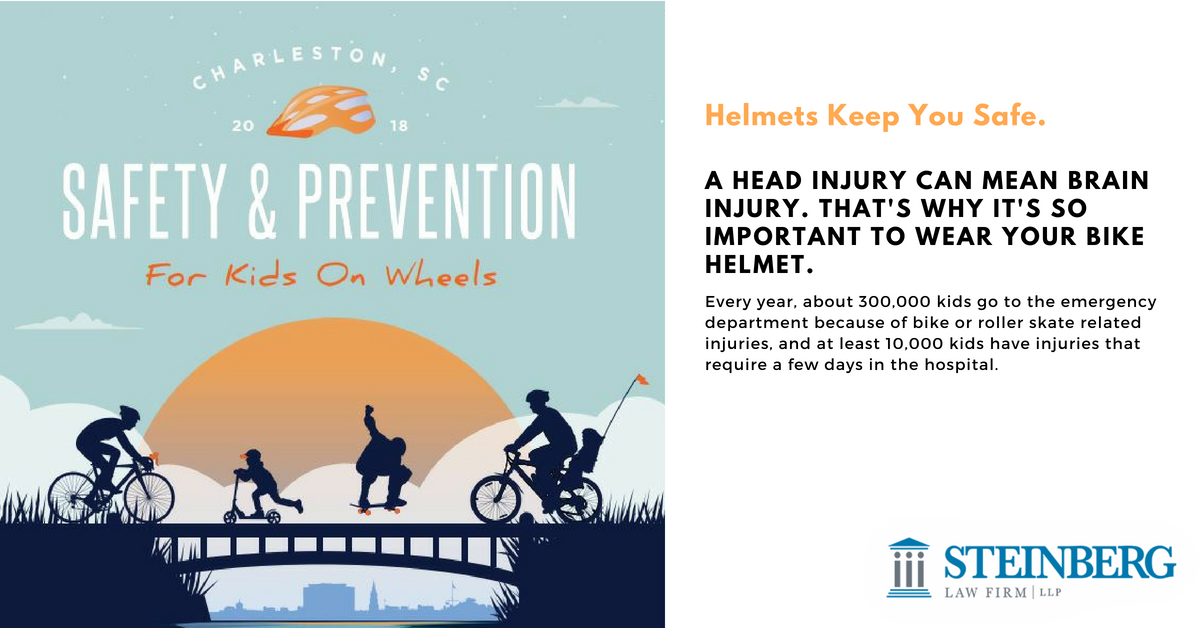 CHARLESTON, SC

20 18

SAFETY & PREVENTION

For Kids On Wheels

Helmets Keep You Safe.

A HEAD INJURY CAN MEAN BRAIN INJURY. THAT'S WHY IT'S SO IMPORTANT TO WEAR YOUR BIKE HELMET.

Every year, about 300,000 kids go to the emergency department because of bike or roller skate related injuries, and at least 10,000 kids have injuries that require a few days in the hospital.

STEINBERG
LAW FIRM | LLP